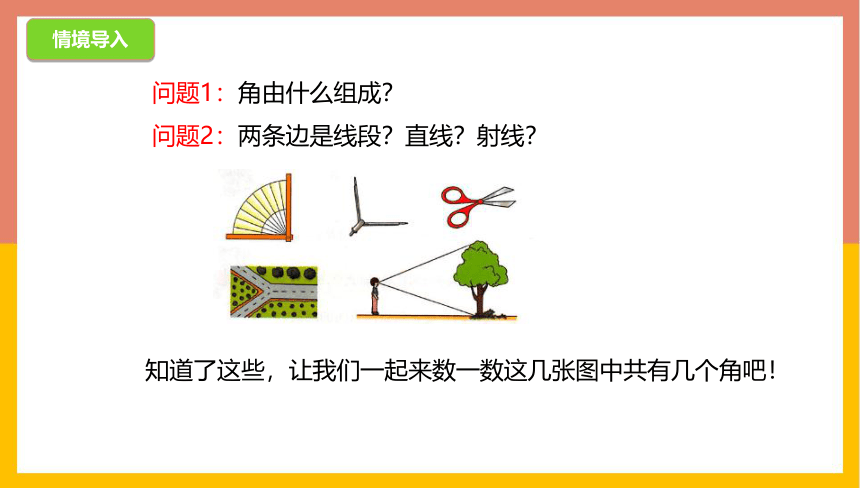 情境导入

问题1：角由什么组成？

问题2：两条边是线段？直线？射线？

知道了这些，让我们一起来数一数这几张图中共有几个角吧！